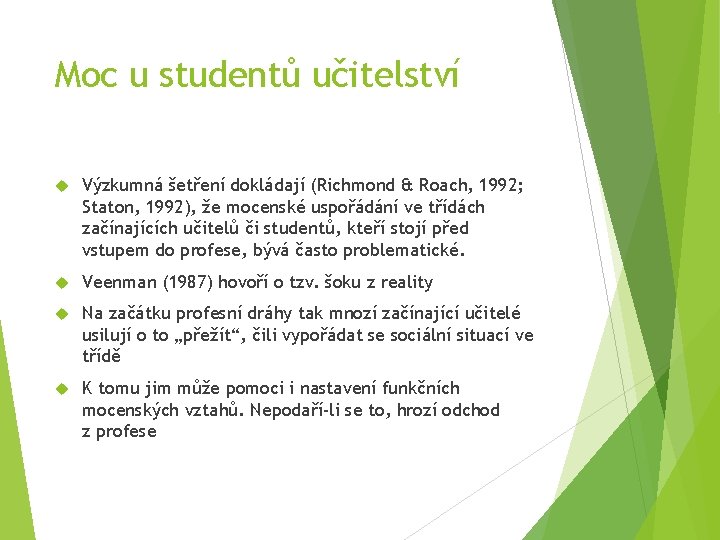 Moc u studentů učitelství

Výzkumná šetření dokládají (Richmond & Roach, 1992; Staton, 1992), že mocenské uspořádání ve třídách začínajících učitelů či studentů, kteří stojí před vstupem do profese, bývá často problematické.

Veenman (1987) hovoří o tzv. šoku z reality

Na začátku profesní dráhy tak mnozí začínající učitelé usilují o to „přežít“, čili vypořádat se sociální situací ve třídě

K tomu jim může pomoci i nastavení funkčních mocenských vztahů. Nepodaří-li se to, hrozí odchod z profese